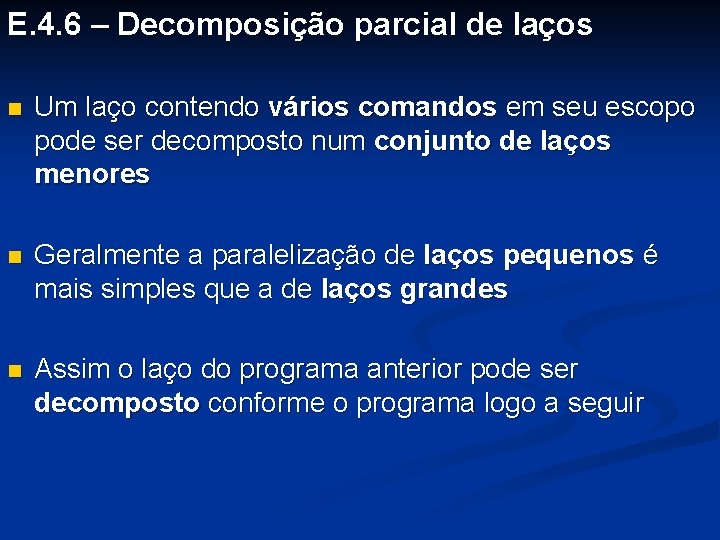 E.4.6 – Decomposição parcial de laços

Um laço contendo vários comandos em seu escopo pode ser decomposto num conjunto de laços menores

Geralmente a paralelização de laços pequenos é mais simples que a de laços grandes

Assim o laço do programa anterior pode ser decomposto conforme o programa logo a seguir